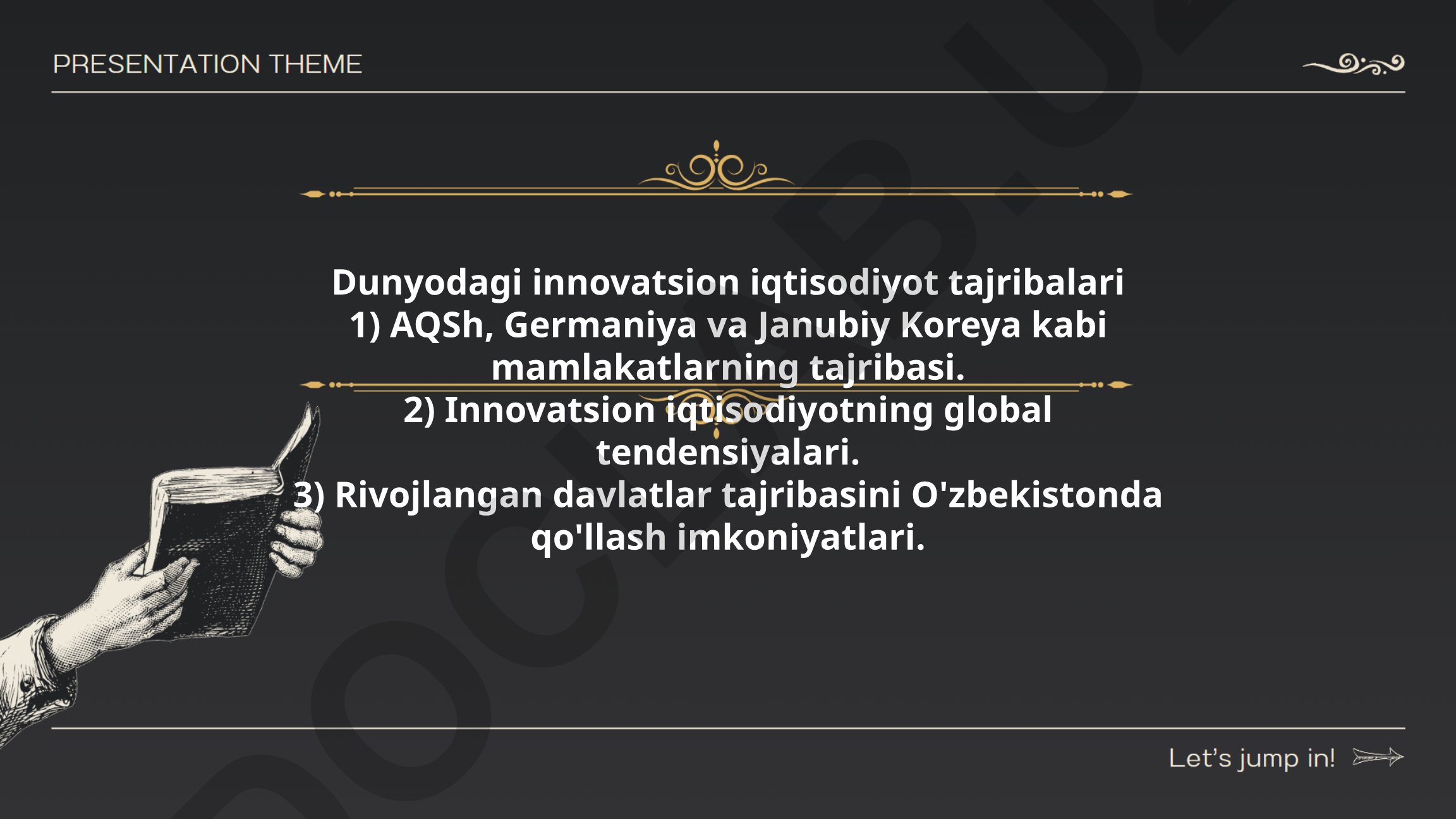 PRESENTATION THEME

Dunyodagi innovatsion iqtisodiyot tajribalari
1) AQSh, Germaniya va Janubiy Koreya kabi mamlakatlarning tajribasi.
2) Innovatsion iqtisodiyotning global tendensiyalari.
3) Rivojlangan davlatlar tajribasini O'zbekistonda qo'llash imkoniyatlari.

Let's jump in!